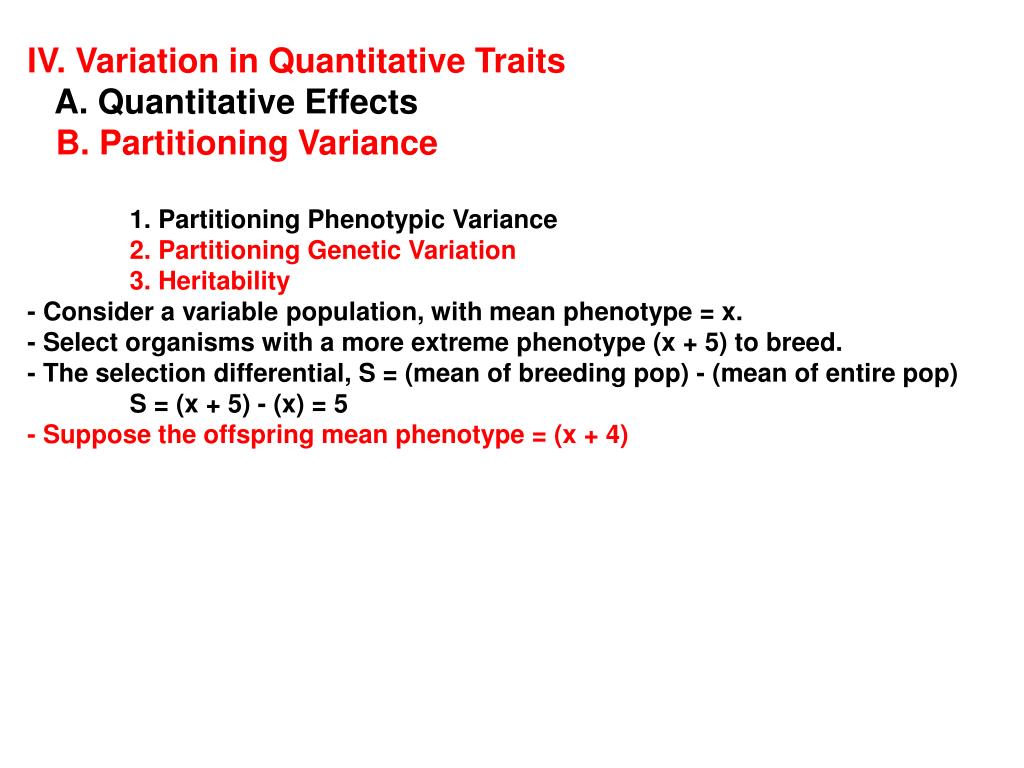 IV. Variation in Quantitative Traits
A. Quantitative Effects
B. Partitioning Variance

1. Partitioning Phenotypic Variance
2. Partitioning Genetic Variation
3. Heritability
- Consider a variable population, with mean phenotype = x.
- Select organisms with a more extreme phenotype (x + 5) to breed.
- The selection differential, S = (mean of breeding pop) - (mean of entire pop)
S = (x + 5) - (x) = 5
- Suppose the offspring mean phenotype = (x + 4)